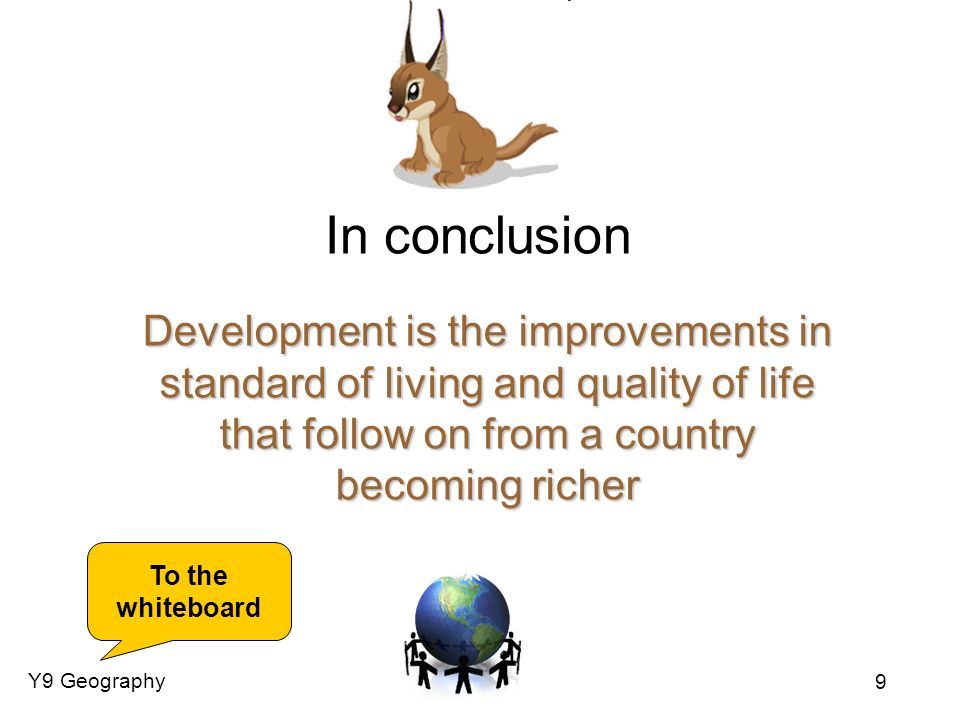 In conclusion

Development is the improvements in standard of living and quality of life that follow on from a country becoming richer

To the whiteboard

Y9 Geography

9